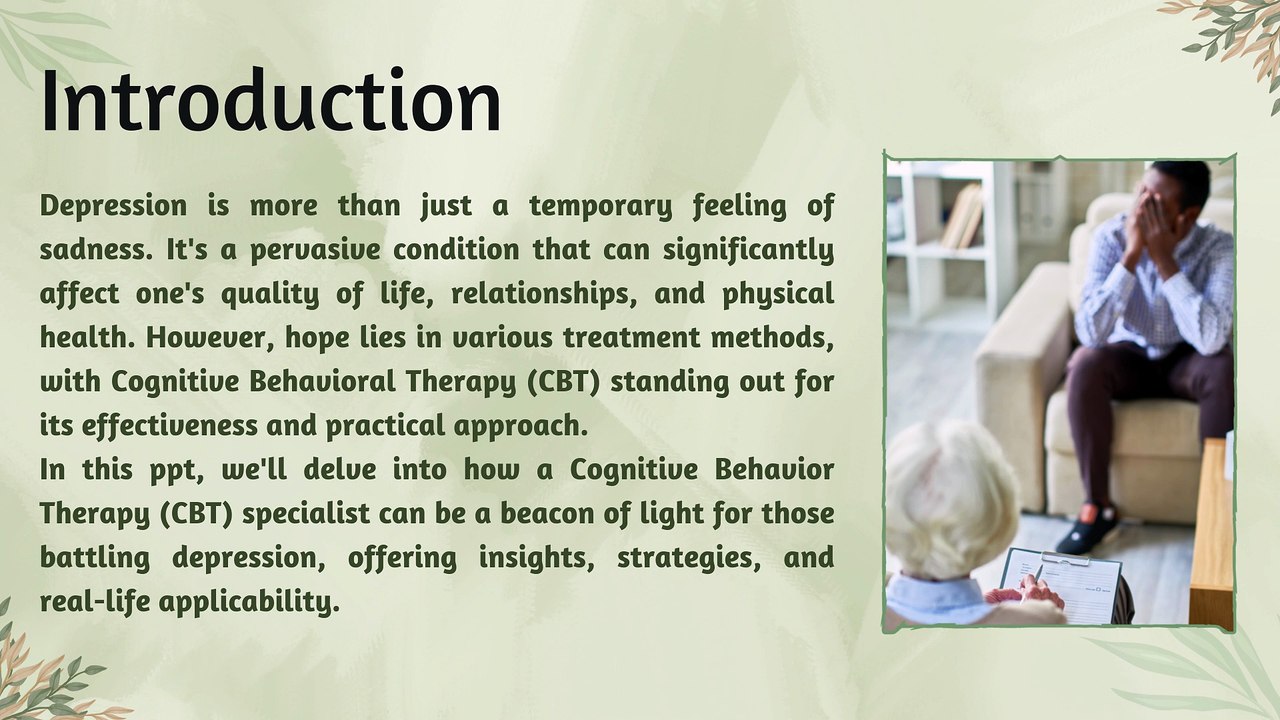 Introduction

Depression is more than just a temporary feeling of sadness. It's a pervasive condition that can significantly affect one's quality of life, relationships, and physical health. However, hope lies in various treatment methods, with Cognitive Behavioral Therapy (CBT) standing out for its effectiveness and practical approach.
In this ppt, we'll delve into how a Cognitive Behavior Therapy (CBT) specialist can be a beacon of light for those battling depression, offering insights, strategies, and real-life applicability.